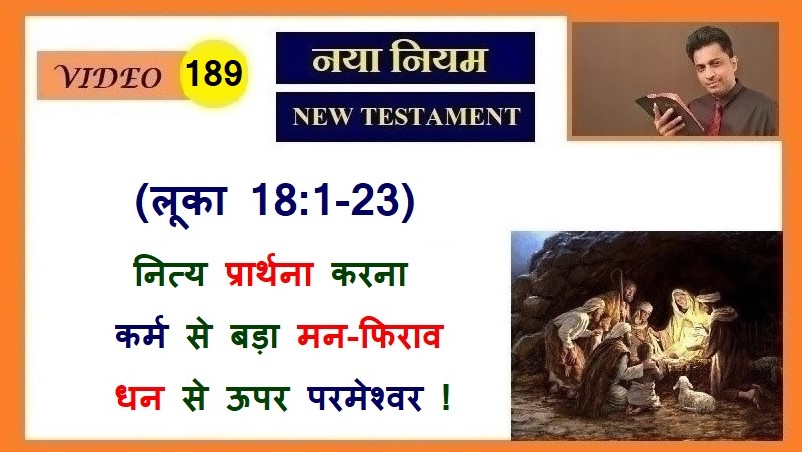 VIDEO 189

नया नियम

NEW TESTAMENT

(लूका 18:1-23)

नित्य प्रार्थना करना

कर्म से बड़ा मन-फिराव

धन से ऊपर परमेश्वर !